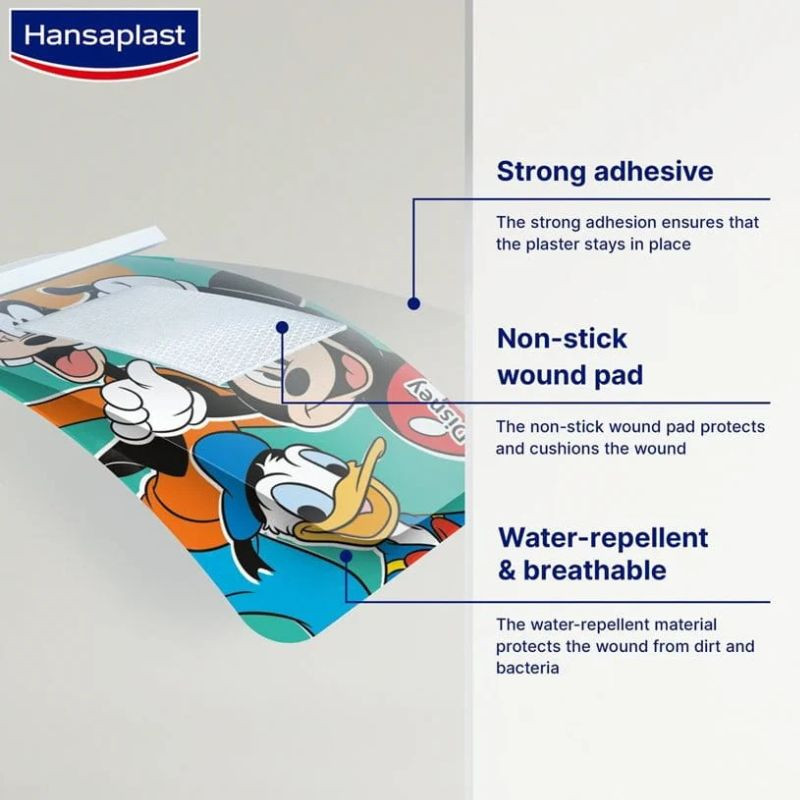 Hansaplast

Disney

Strong adhesive

The strong adhesion ensures that the plaster stays in place

Non-stick wound pad

The non-stick wound pad protects and cushions the wound

Water-repellent & breathable

The water-repellent material protects the wound from dirt and bacteria